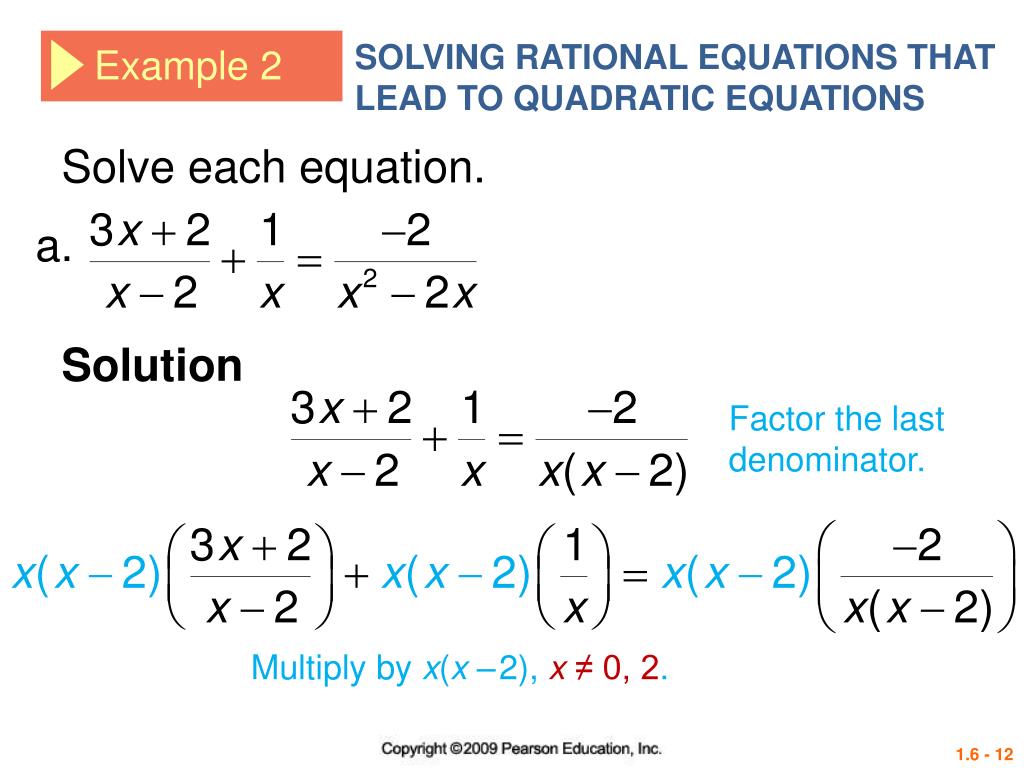 Example 2

SOLVING RATIONAL EQUATIONS THAT LEAD TO QUADRATIC EQUATIONS

Solve each equation.

a. $\frac{3x+2}{x-2}+\frac{1}{x}=\frac{-2}{x^2-2x}$

Solution

$\frac{3x+2}{x-2}+\frac{1}{x}=\frac{-2}{x(x-2)}$

Factor the last denominator.

$x(x-2)\left(\frac{3x+2}{x-2}\right)+x(x-2)\left(\frac{1}{x}\right)=x(x-2)\left(\frac{-2}{x(x-2)}\right)$

Multiply by $x(x-2)$, $x \neq 0, 2$.

Copyright ©2009 Pearson Education, Inc.

1.6 - 12